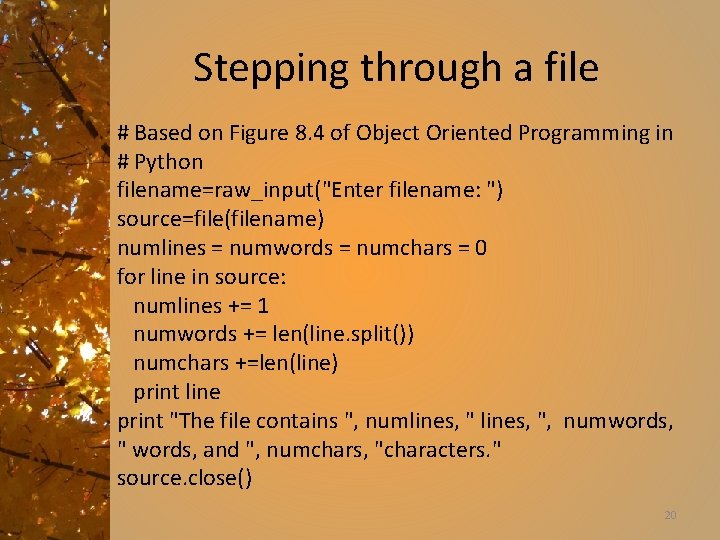 Stepping through a file

# Based on Figure 8.4 of Object Oriented Programming in
# Python
filename=raw_input("Enter filename: ")
source=file(filename)
numlines = numwords = numchars = 0
for line in source:
  numlines += 1
  numwords += len(line.split())
  numchars +=len(line)
  print line
print "The file contains ", numlines, " lines, ", numwords, " words, and ", numchars, "characters."
source.close()

20